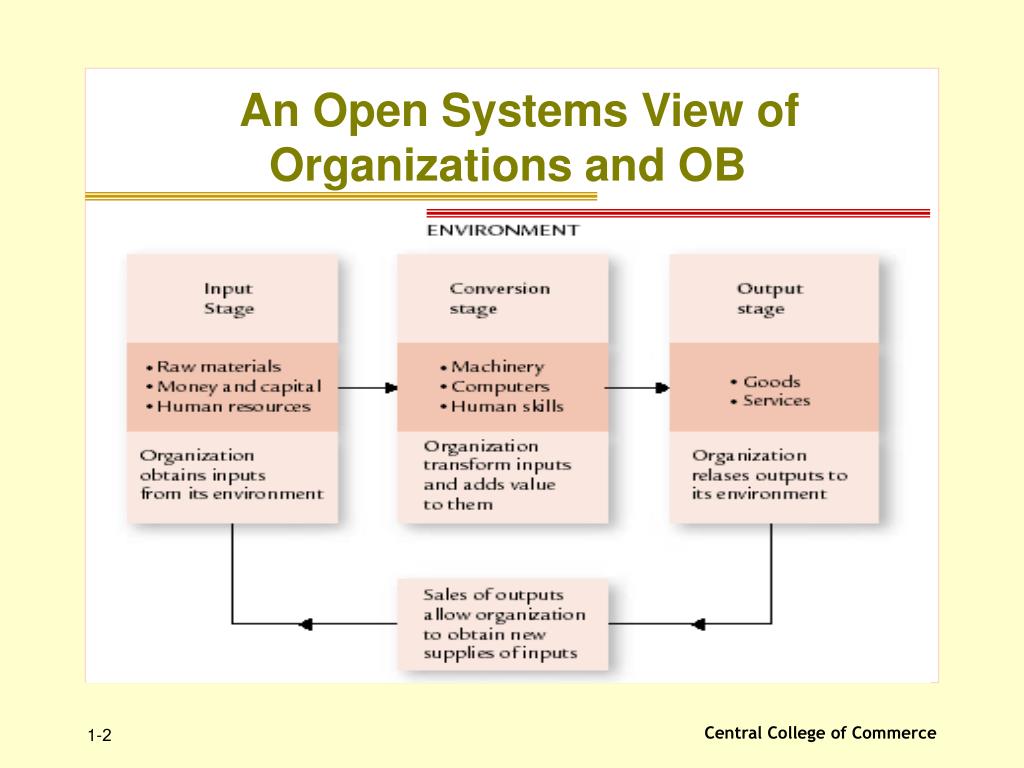 An Open Systems View of Organizations and OB

ENVIRONMENT

Input Stage

• Raw materials
• Money and capital
• Human resources

Organization obtains inputs from its environment

Conversion stage

• Machinery
• Computers
• Human skills

Organization transform inputs and adds value to them

Output stage

• Goods
• Services

Organization relases outputs to its environment

Sales of outputs allow organization to obtain new supplies of inputs

1-2

Central College of Commerce